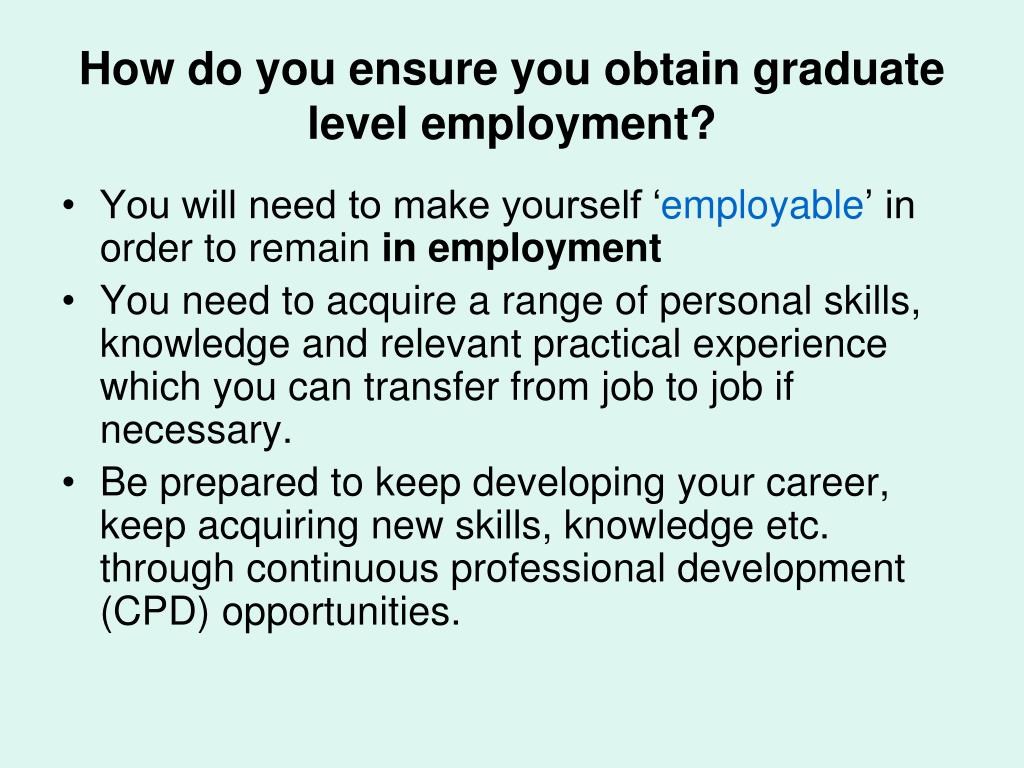 How do you ensure you obtain graduate level employment?

• You will need to make yourself ‘employable’ in order to remain in employment
• You need to acquire a range of personal skills, knowledge and relevant practical experience which you can transfer from job to job if necessary.
• Be prepared to keep developing your career, keep acquiring new skills, knowledge etc. through continuous professional development (CPD) opportunities.